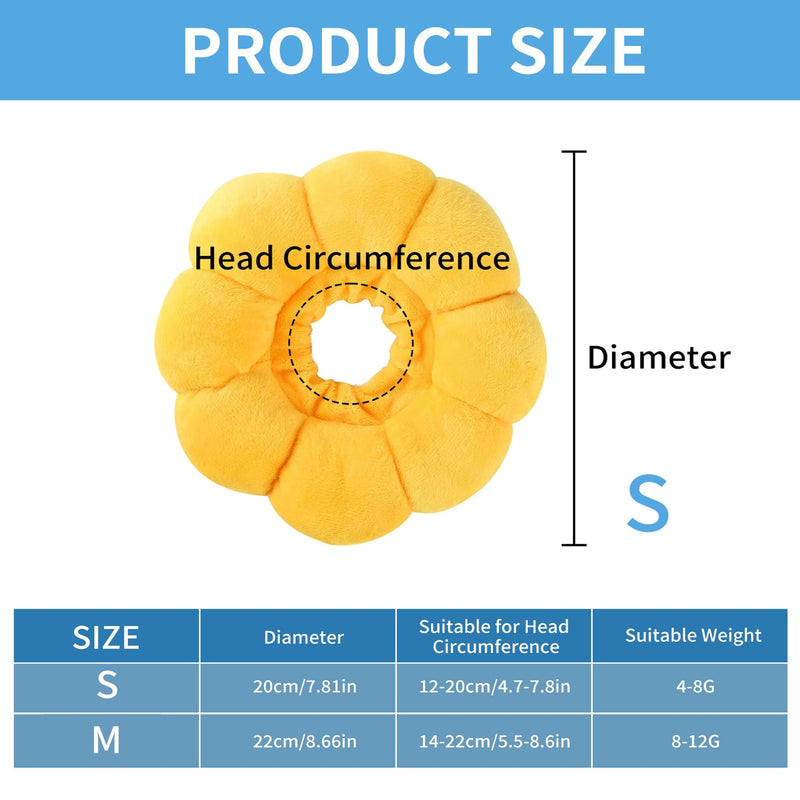 PRODUCT SIZE

Head Circumference

Diameter

S

| SIZE | Diameter | Suitable for Head Circumference | Suitable Weight |
|---|---|---|---|
| S | 20cm/7.81in | 12-20cm/4.7-7.8in | 4-8G |
| M | 22cm/8.66in | 14-22cm/5.5-8.6in | 8-12G |